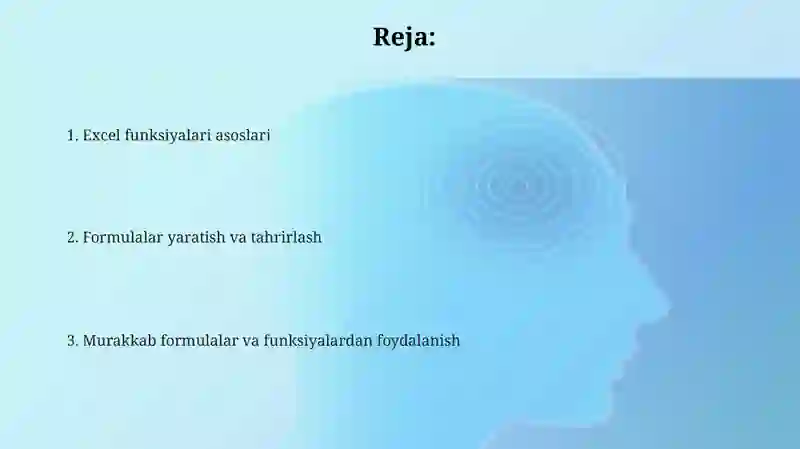 Reja:

1. Excel funksiyalari asoslari

2. Formulalar yaratish va tahrirlash

3. Murakkab formulalar va funksiyalardan foydalanish